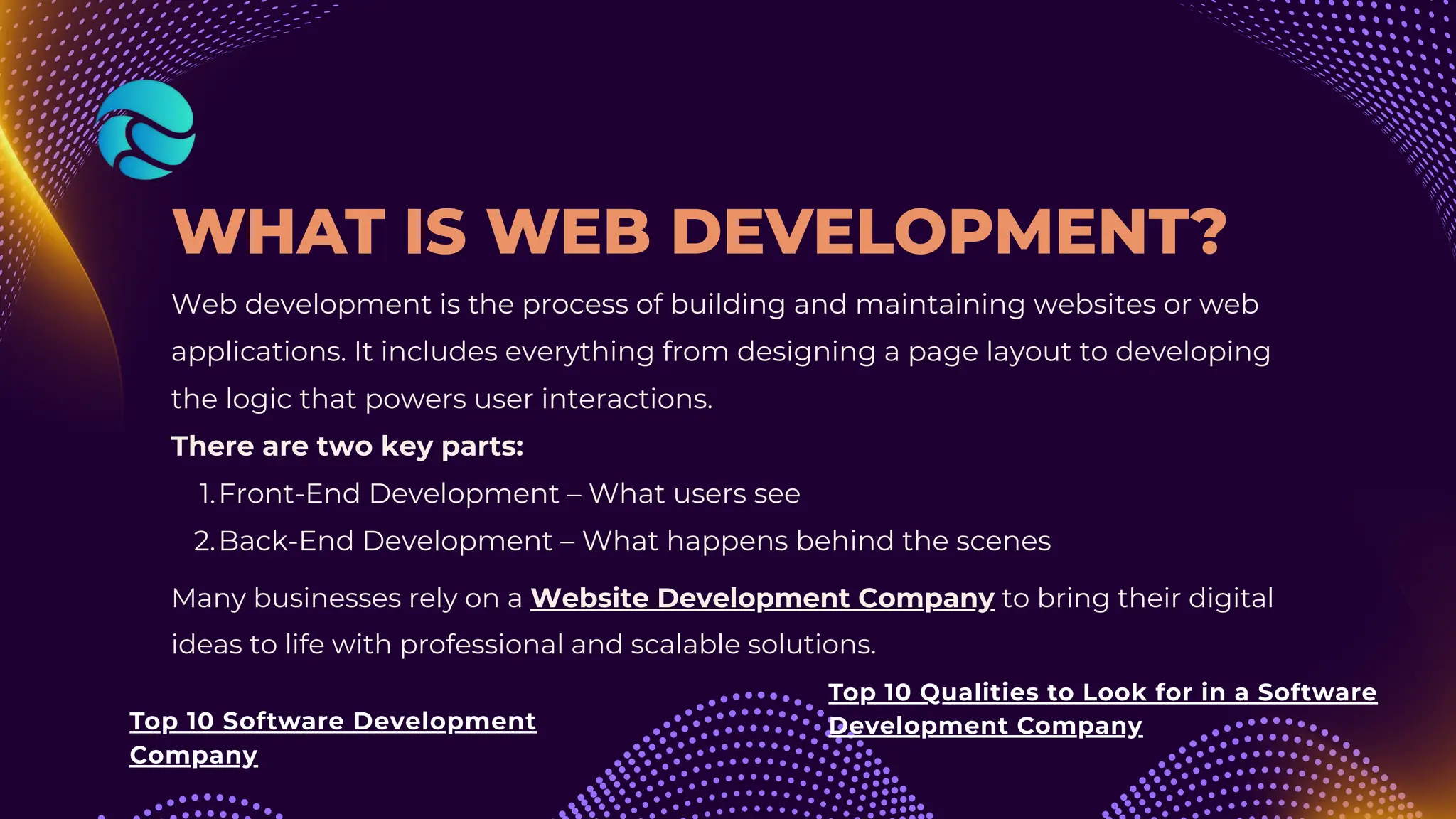 WHAT IS WEB DEVELOPMENT?

Web development is the process of building and maintaining websites or web applications. It includes everything from designing a page layout to developing the logic that powers user interactions.

There are two key parts:

1. Front-End Development – What users see
2. Back-End Development – What happens behind the scenes

Many businesses rely on a Website Development Company to bring their digital ideas to life with professional and scalable solutions.

Top 10 Software Development Company

Top 10 Qualities to Look for in a Software Development Company